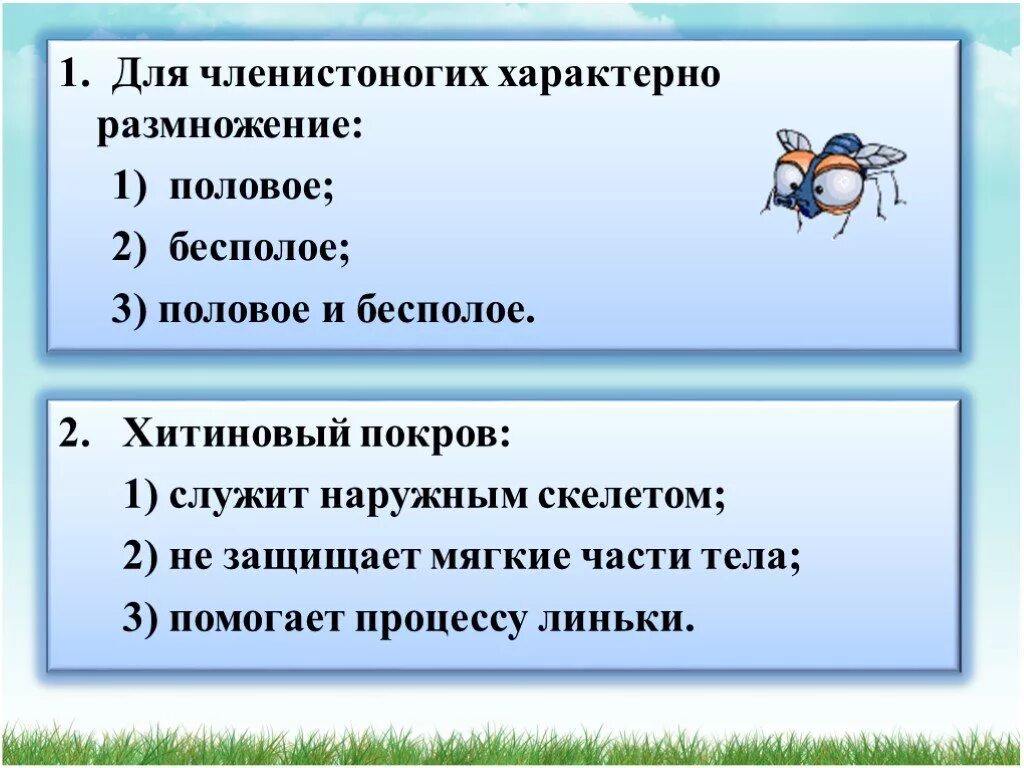 1. Для членистоногих характерно размножение:

1) половое;

2) бесполое;

3) половое и бесполое.

2. Хитиновый покров:

1) служит наружным скелетом;

2) не защищает мягкие части тела;

3) помогает процессу линьки.